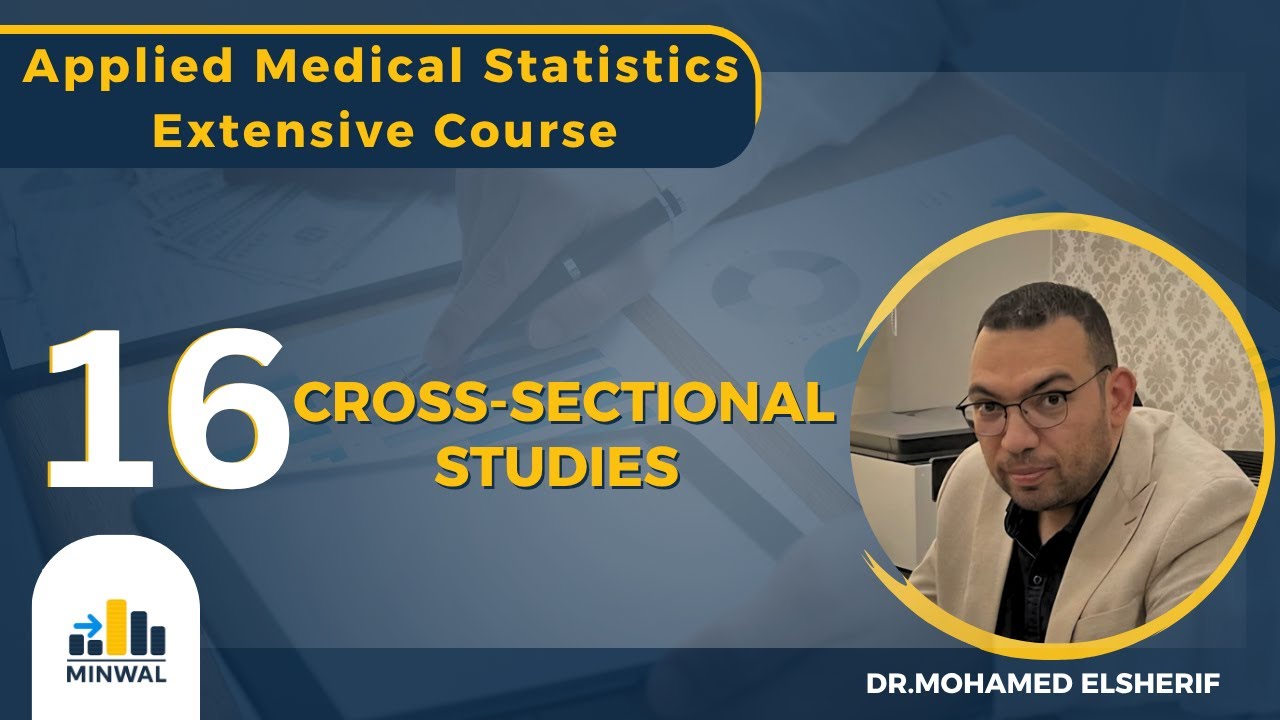 Applied Medical Statistics
Extensive Course

16 CROSS-SECTIONAL STUDIES

MINWAL

DR.MOHAMED ELSHERIF